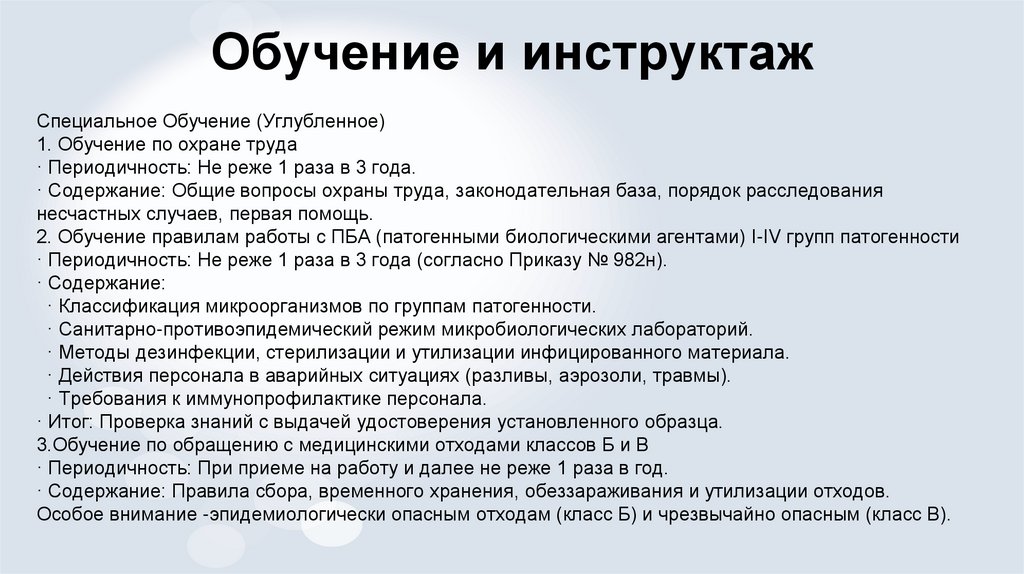 Обучение и инструктаж

Специальное Обучение (Углубленное)
1. Обучение по охране труда
· Периодичность: Не реже 1 раза в 3 года.
· Содержание: Общие вопросы охраны труда, законодательная база, порядок расследования несчастных случаев, первая помощь.
2. Обучение правилам работы с ПБА (патогенными биологическими агентами) I-IV групп патогенности
· Периодичность: Не реже 1 раза в 3 года (согласно Приказу № 982н).
· Содержание:
· Классификация микроорганизмов по группам патогенности.
· Санитарно-противоэпидемический режим микробиологических лабораторий.
· Методы дезинфекции, стерилизации и утилизации инфицированного материала.
· Действия персонала в аварийных ситуациях (разливы, аэрозоли, травмы).
· Требования к иммунопрофилактике персонала.
· Итог: Проверка знаний с выдачей удостоверения установленного образца.
3.Обучение по обращению с медицинскими отходами классов Б и В
· Периодичность: При приеме на работу и далее не реже 1 раза в год.
· Содержание: Правила сбора, временного хранения, обеззараживания и утилизации отходов.
Особое внимание -эпидемиологически опасным отходам (класс Б) и чрезвычайно опасным (класс В).